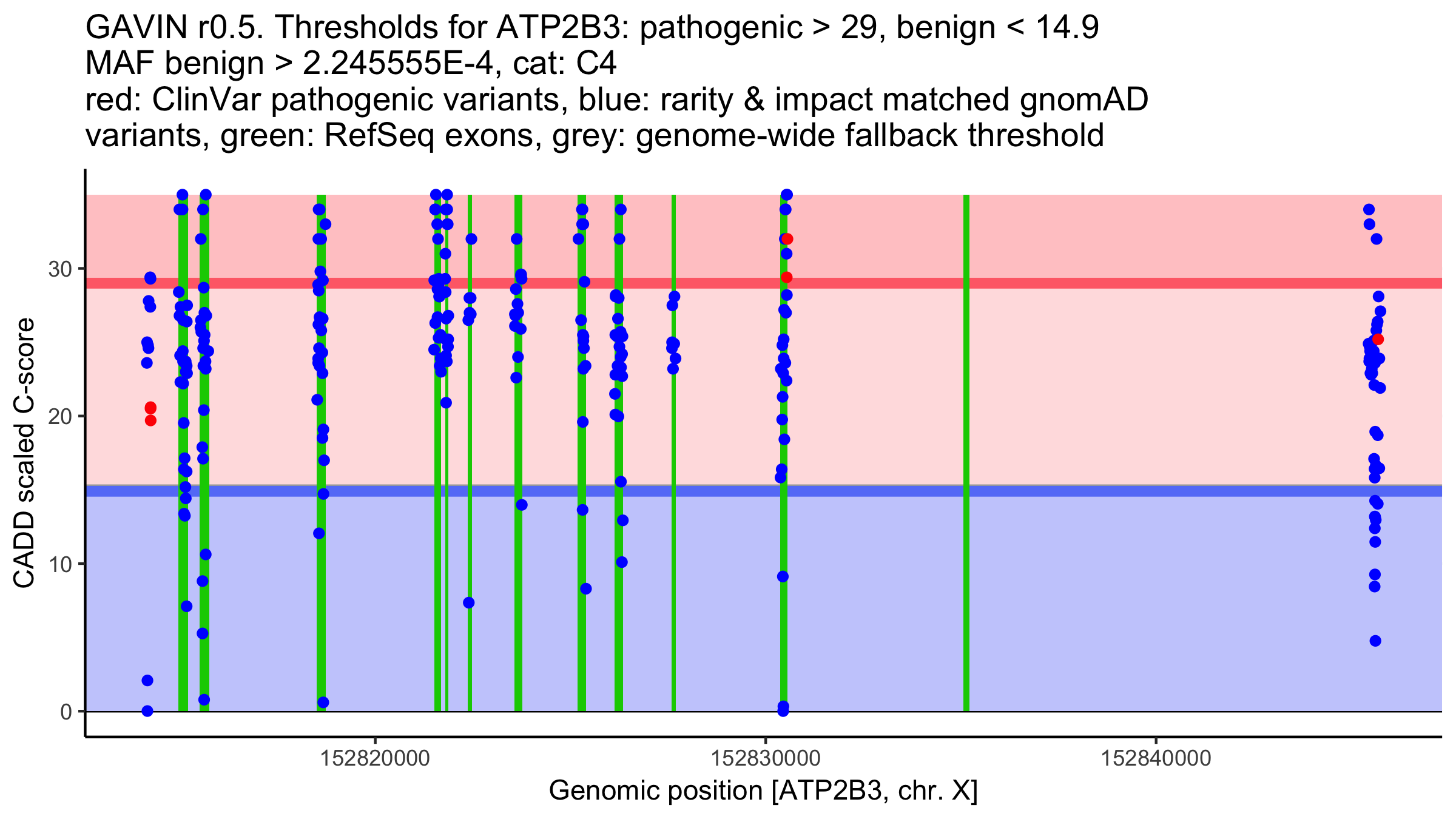 GAVIN r0.5. Thresholds for ATP2B3: pathogenic > 29, benign < 14.9
MAF benign > 2.245555E-4, cat: C4
red: ClinVar pathogenic variants, blue: rarity & impact matched gnomAD variants, green: RefSeq exons, grey: genome-wide fallback threshold

CADD scaled C-score

30
20
10
0

152820000
152830000
152840000

Genomic position [ATP2B3, chr. X]